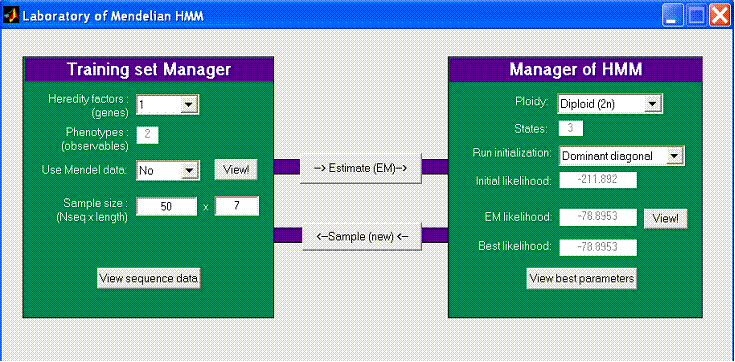 Laboratory of Mendelian HMM

Training set Manager

Heredity factors : (genes) 1

Phenotypes : (observables) 2

Use Mendel data: No View!

Sample size : (Nseq x length) 50 x 7

View sequence data

--> Estimate (EM)-->

<--Sample (new) <--

Manager of HMM

Ploidy: Diploid (2n)

States: 3

Run initialization: Dominant diagonal

Initial likelihood: -211.892

EM likelihood: -78.8953 View!

Best likelihood: -78.8953

View best parameters